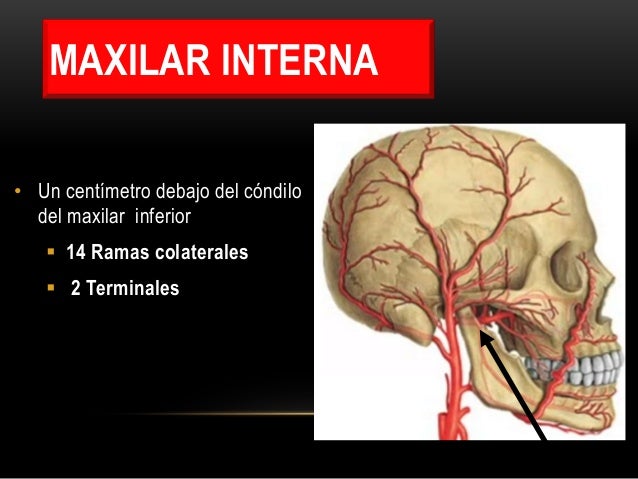 MAXILAR INTERNA

• Un centímetro debajo del cóndilo del maxilar inferior
  ▪ 14 Ramas colaterales
  ▪ 2 Terminales